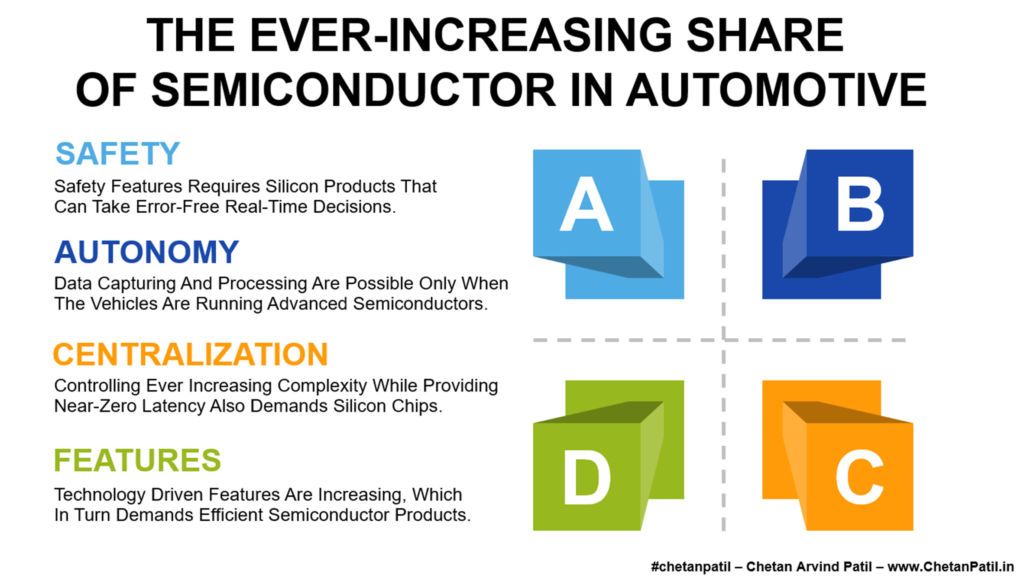 THE EVER-INCREASING SHARE OF SEMICONDUCTOR IN AUTOMOTIVE

SAFETY

Safety Features Requires Silicon Products That Can Take Error-Free Real-Time Decisions.

AUTONOMY

Data Capturing And Processing Are Possible Only When The Vehicles Are Running Advanced Semiconductors.

CENTRALIZATION

Controlling Ever Increasing Complexity While Providing Near-Zero Latency Also Demands Silicon Chips.

FEATURES

Technology Driven Features Are Increasing, Which In Turn Demands Efficient Semiconductor Products.

A

B

D

C

#chetanpatil – Chetan Arvind Patil – www.ChetanPatil.in